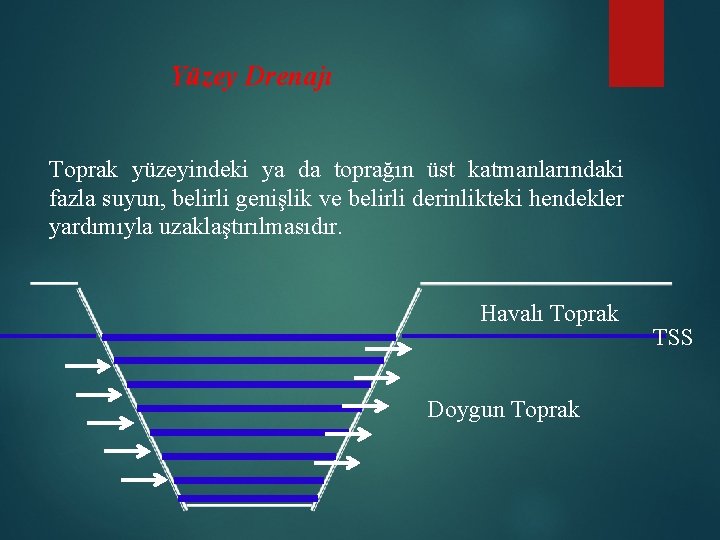 Yüzey Drenajı

Toprak yüzeyindeki ya da toprağın üst katmanlarındaki fazla suyun, belirli genişlik ve belirli derinlikteki hendekler yardımıyla uzaklaştırılmasıdır.

Havalı Toprak

TSS

Doygun Toprak